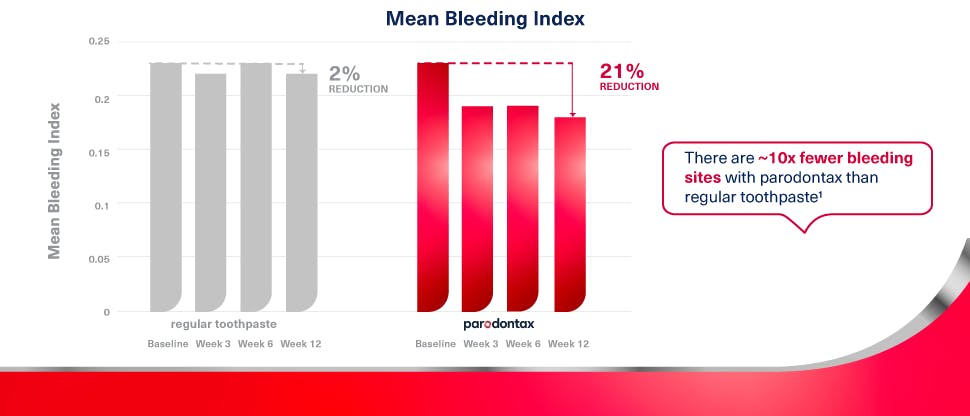 Mean Bleeding Index

Mean Bleeding Index

0.25
0.2
0.15
0.1
0.05
0

2% REDUCTION

21% REDUCTION

regular toothpaste

Baseline Week 3 Week 6 Week 12

parodontax

Baseline Week 3 Week 6 Week 12

There are ~10x fewer bleeding sites with parodontax than regular toothpaste¹